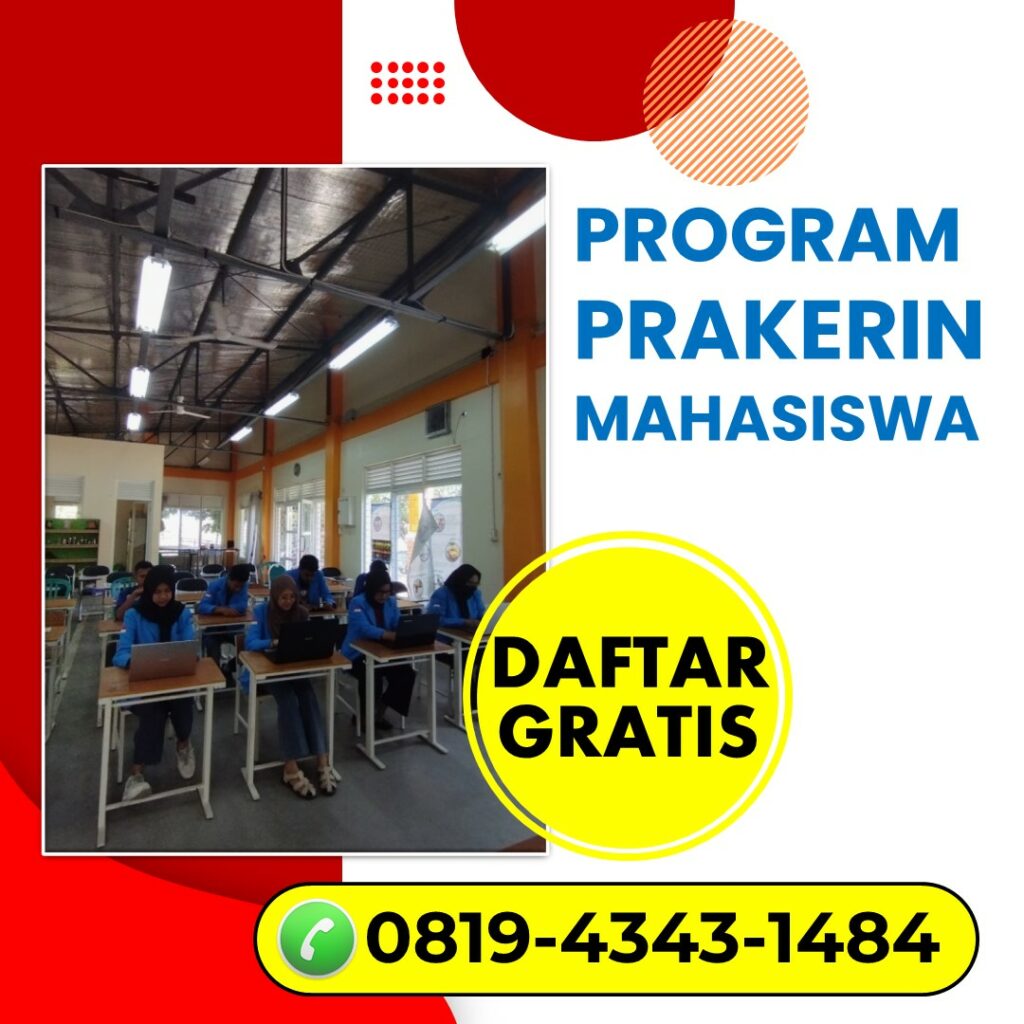 PROGRAM PRAKERIN MAHASISWA

DAFTAR GRATIS

0819-4343-1484